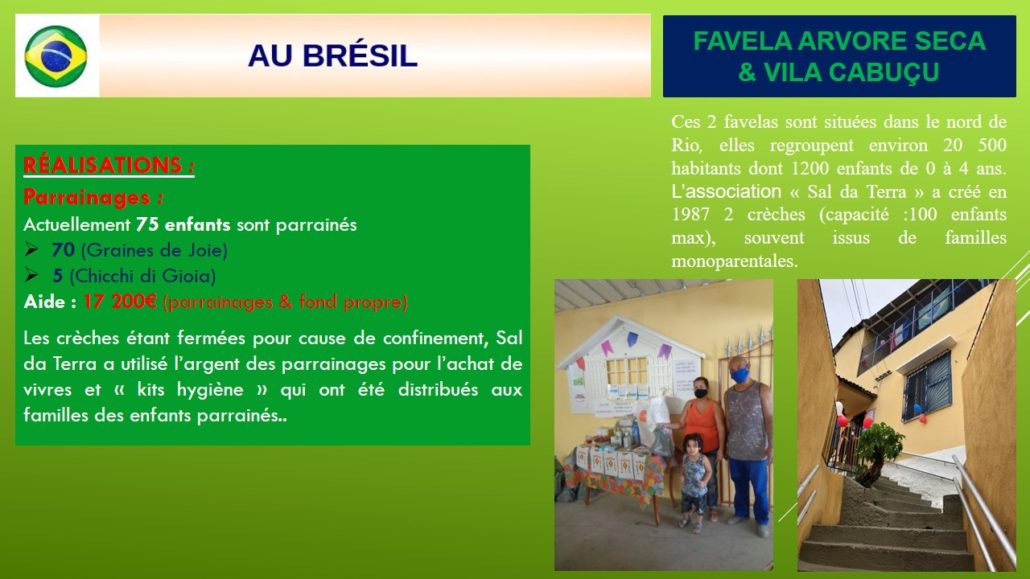 AU BRÉSIL

FAVELA ARVORE SECA & VILA CABUÇU

Ces 2 favelas sont situées dans le nord de Rio, elles regroupent environ 20 500 habitants dont 1200 enfants de 0 à 4 ans. L'association « Sal da Terra » a créé en 1987 2 crèches (capacité :100 enfants max), souvent issus de familles monoparentales.

RÉALISATIONS :
Parrainages :
Actuellement 75 enfants sont parrainés
➢ 70 (Graines de Joie)
➢ 5 (Chicchi di Gioia)
Aide : 17 200€ (parrainages & fond propre)

Les crèches étant fermées pour cause de confinement, Sal da Terra a utilisé l'argent des parrainages pour l'achat de vivres et « kits hygiène » qui ont été distribués aux familles des enfants parrainés..